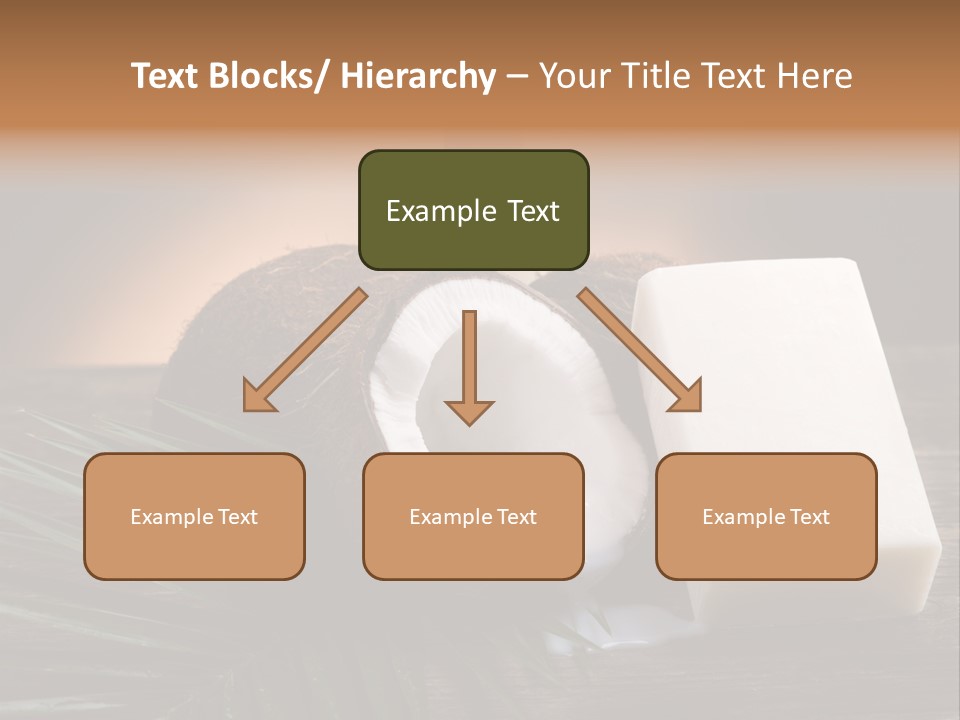 Text Blocks/ Hierarchy – Your Title Text Here

Example Text

Example Text

Example Text

Example Text